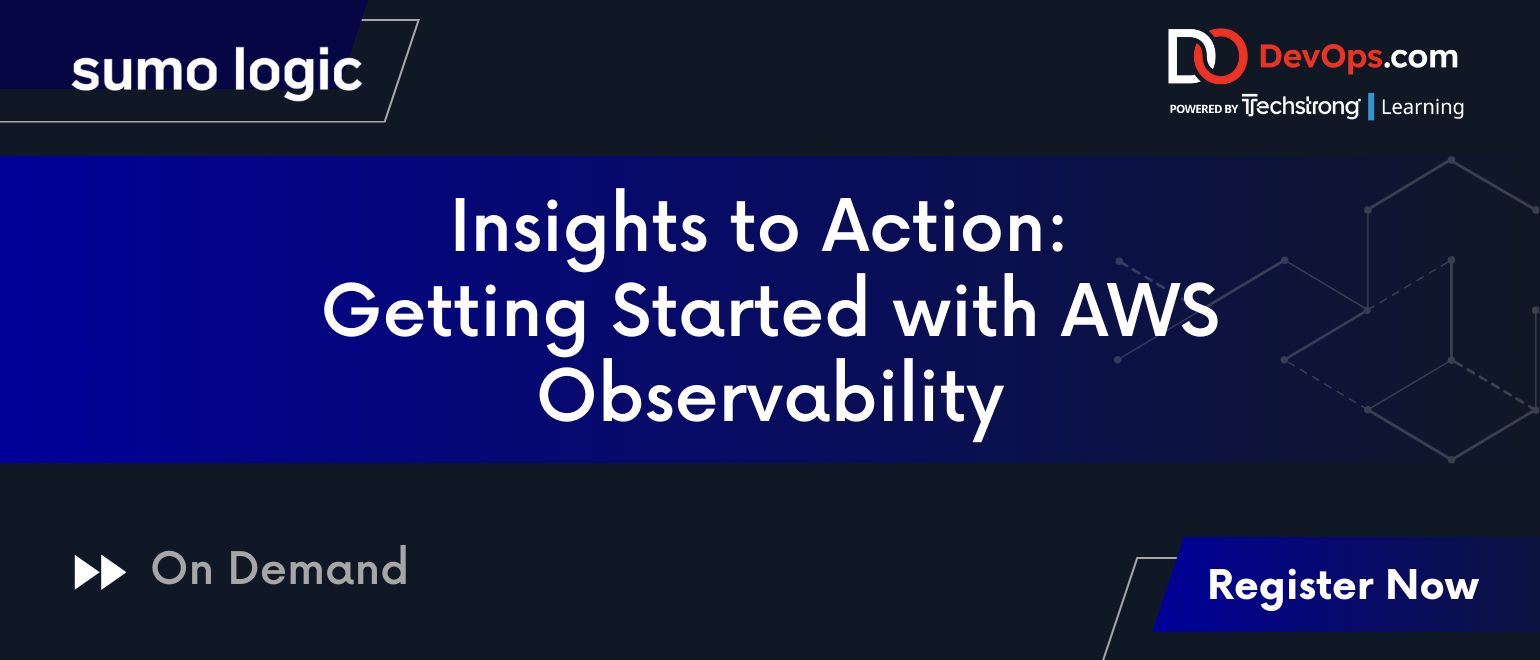 sumo logic

DevOps.com
POWERED BY Techstrong | Learning

Insights to Action: Getting Started with AWS Observability

On Demand

Register Now